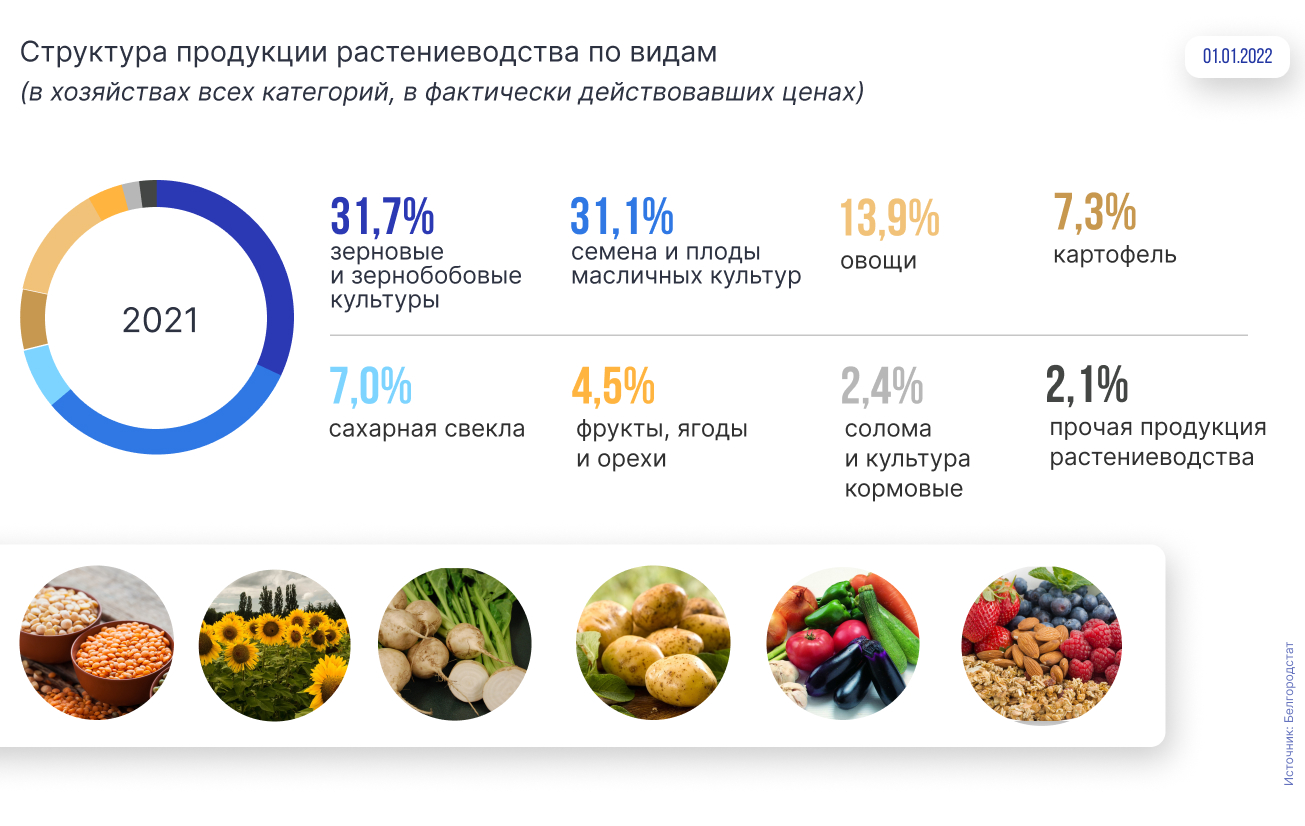 Структура продукции растениеводства по видам
(в хозяйствах всех категорий, в фактически действовавших ценах)

01.01.2022

2021

31,7%
зерновые и зернобобовые культуры

31,1%
семена и плоды масличных культур

13,9%
овощи

7,3%
картофель

7,0%
сахарная свекла

4,5%
фрукты, ягоды и орехи

2,4%
солома и культура кормовые

2,1%
прочая продукция растениеводства

Источник: Белгородстат